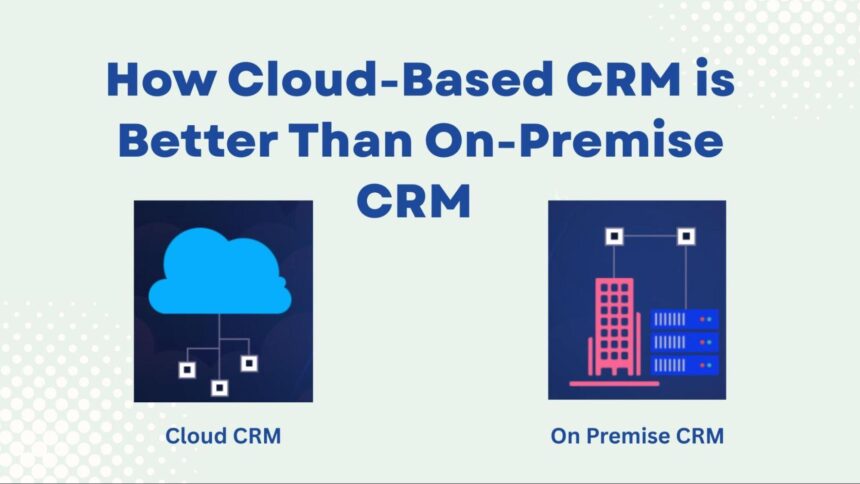 How Cloud-Based CRM is Better Than On-Premise CRM

Cloud CRM

On Premise CRM